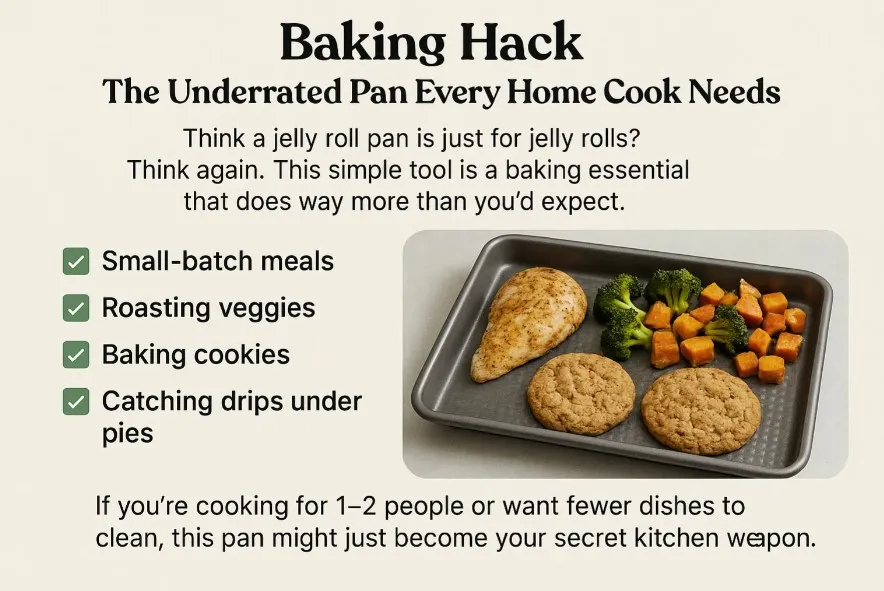 Baking Hack

The Underrated Pan Every Home Cook Needs

Think a jelly roll pan is just for jelly rolls? Think again. This simple tool is a baking essential that does way more than you'd expect.

Small-batch meals
Roasting veggies
Baking cookies
Catching drips under pies

If you're cooking for 1–2 people or want fewer dishes to clean, this pan might just become your secret kitchen weapon.